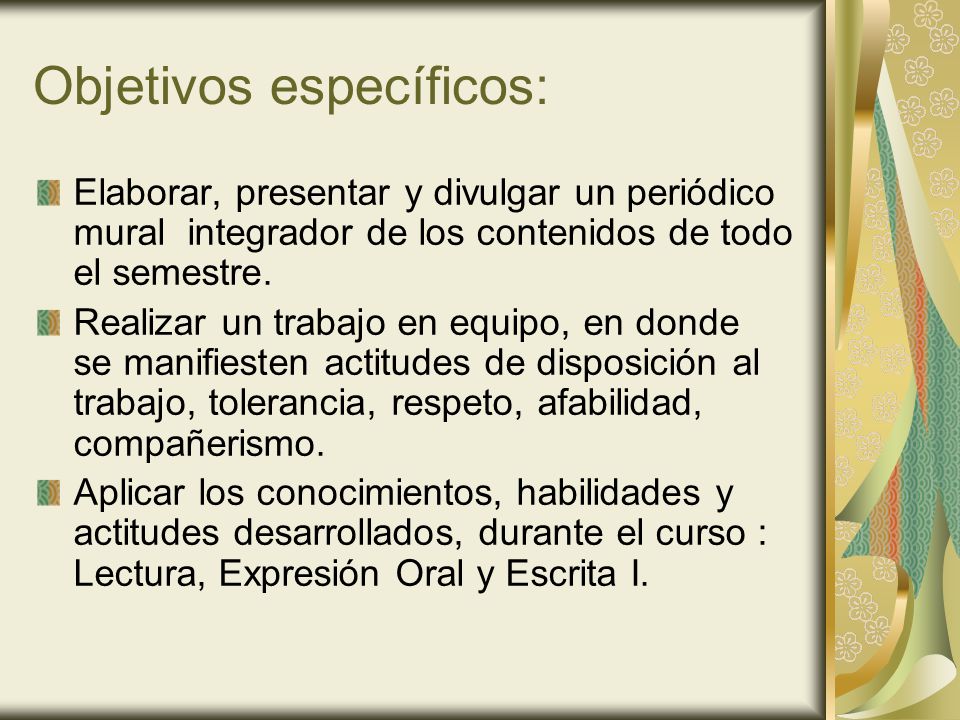 Objetivos específicos:

Elaborar, presentar y divulgar un periódico mural integrador de los contenidos de todo el semestre.

Realizar un trabajo en equipo, en donde se manifiesten actitudes de disposición al trabajo, tolerancia, respeto, afabilidad, compañerismo.

Aplicar los conocimientos, habilidades y actitudes desarrollados, durante el curso : Lectura, Expresión Oral y Escrita I.